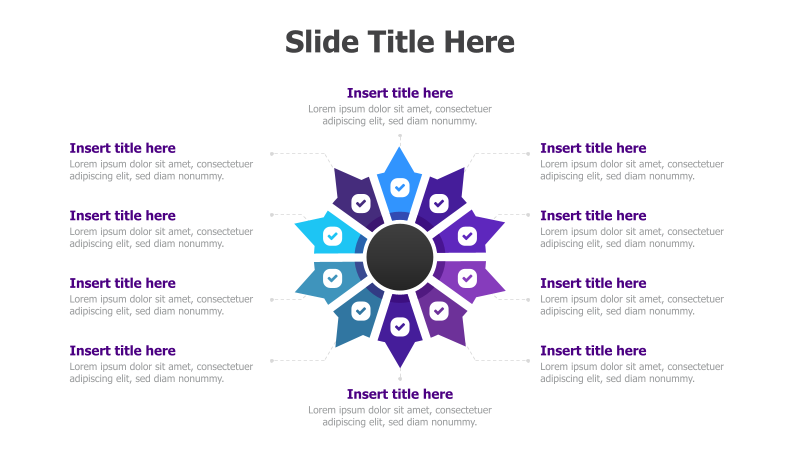 Slide Title Here

Insert title here
Lorem ipsum dolor sit amet, consectetuer adipiscing elit, sed diam nonummy.

Insert title here
Lorem ipsum dolor sit amet, consectetuer adipiscing elit, sed diam nonummy.

Insert title here
Lorem ipsum dolor sit amet, consectetuer adipiscing elit, sed diam nonummy.

Insert title here
Lorem ipsum dolor sit amet, consectetuer adipiscing elit, sed diam nonummy.

Insert title here
Lorem ipsum dolor sit amet, consectetuer adipiscing elit, sed diam nonummy.

Insert title here
Lorem ipsum dolor sit amet, consectetuer adipiscing elit, sed diam nonummy.

Insert title here
Lorem ipsum dolor sit amet, consectetuer adipiscing elit, sed diam nonummy.

Insert title here
Lorem ipsum dolor sit amet, consectetuer adipiscing elit, sed diam nonummy.

Insert title here
Lorem ipsum dolor sit amet, consectetuer adipiscing elit, sed diam nonummy.

Insert title here
Lorem ipsum dolor sit amet, consectetuer adipiscing elit, sed diam nonummy.